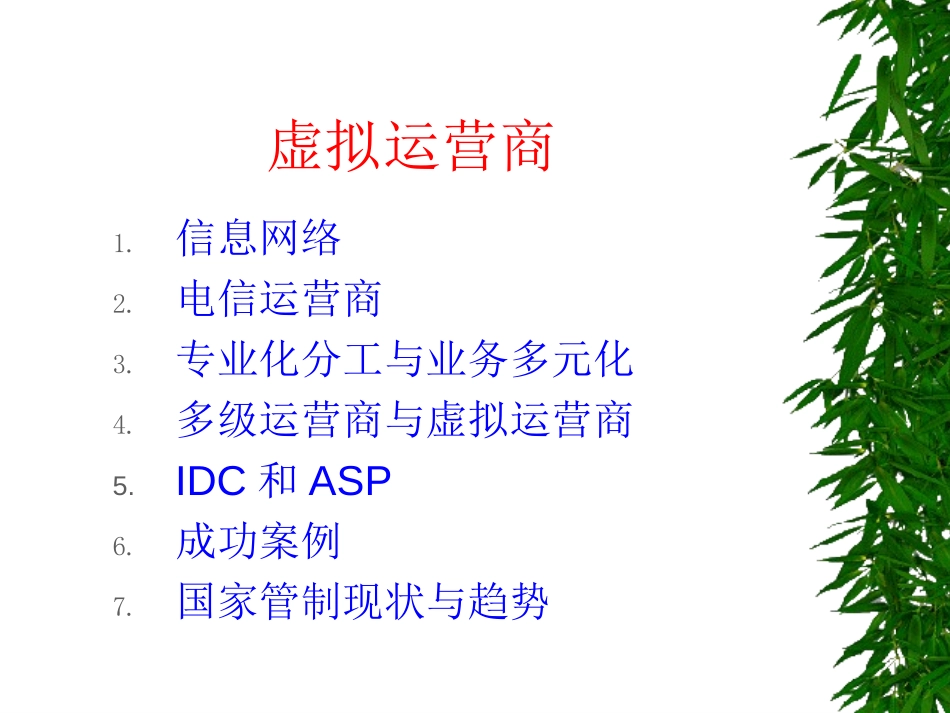 虚拟运营商

1. 信息网络
2. 电信运营商
3. 专业化分工与业务多元化
4. 多级运营商与虚拟运营商
5. IDC 和 ASP
6. 成功案例
7. 国家管制现状与趋势